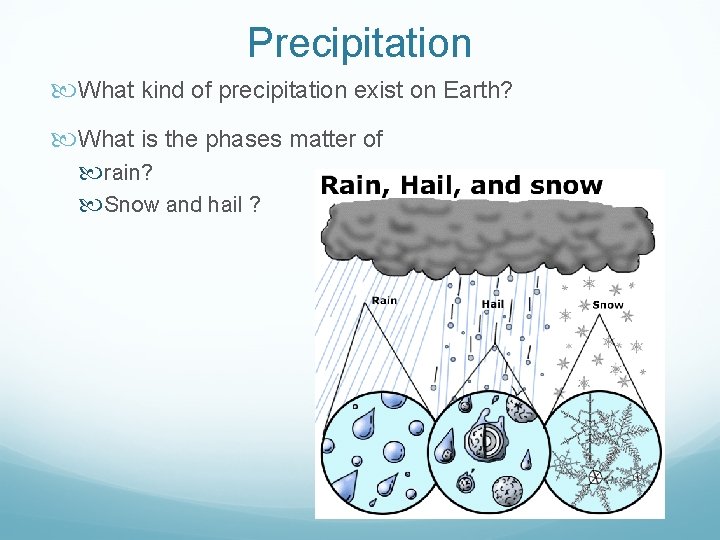 Precipitation

What kind of precipitation exist on Earth?

What is the phases matter of

rain?

Snow and hail ?

Rain, Hail, and snow

Rain

Hail

Snow